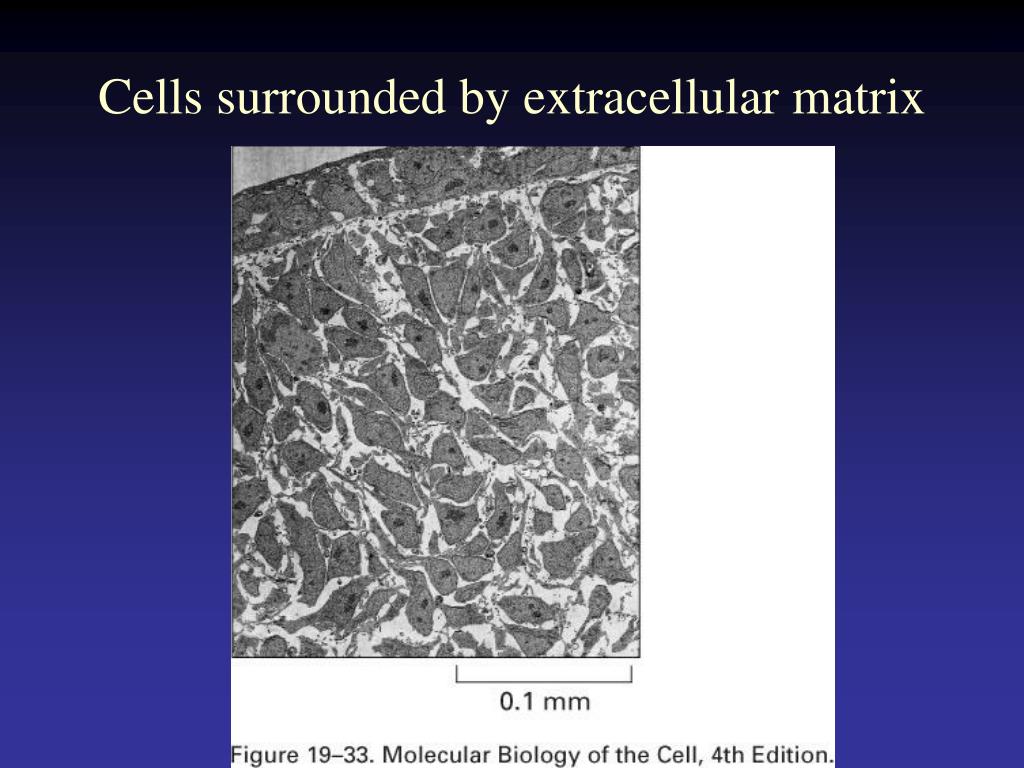 Cells surrounded by extracellular matrix

0.1 mm

Figure 19–33. Molecular Biology of the Cell, 4th Edition.